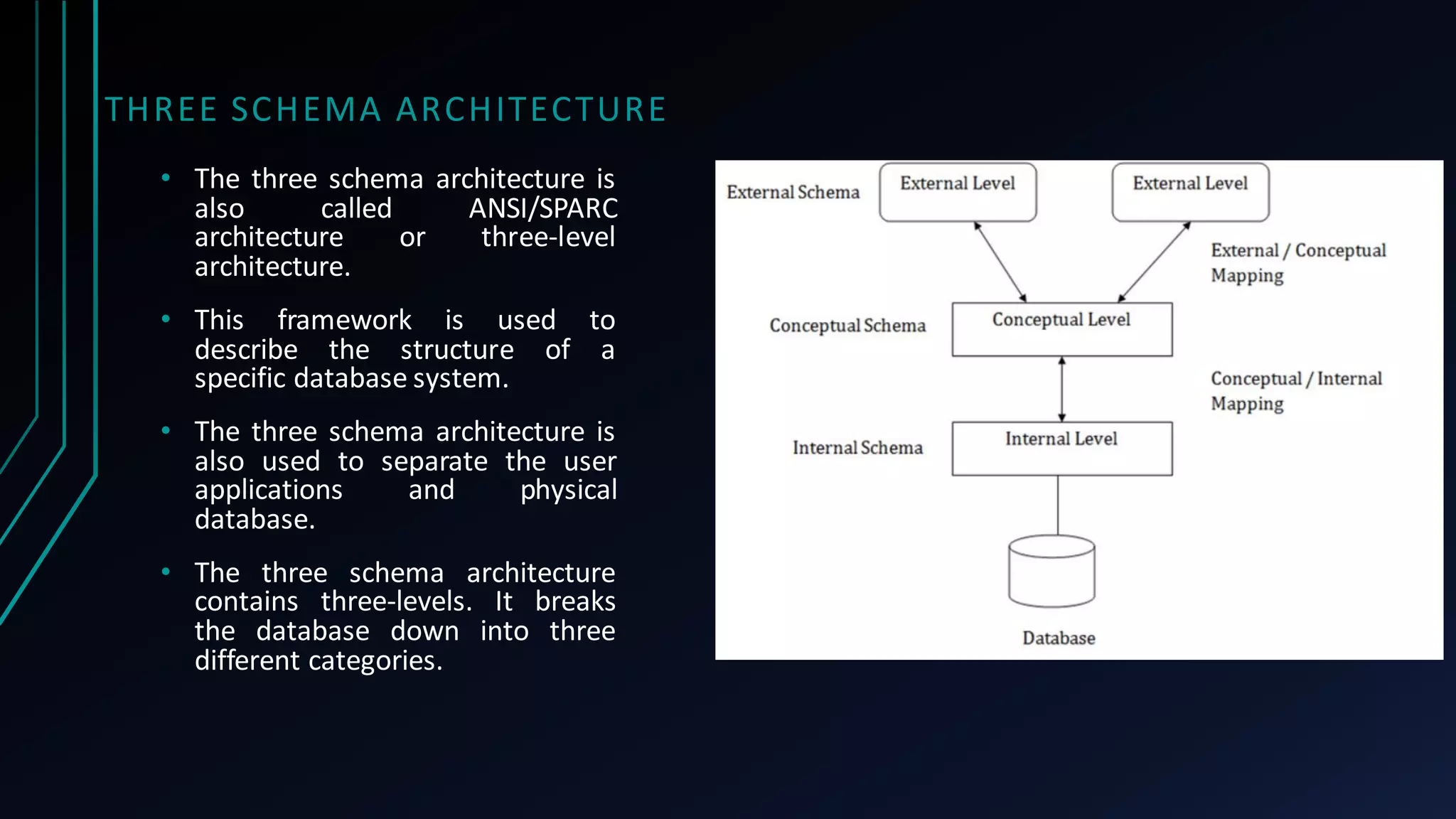 THREE SCHEMA ARCHITECTURE

• The three schema architecture is also called ANSI/SPARC architecture or three-level architecture.

• This framework is used to describe the structure of a specific database system.

• The three schema architecture is also used to separate the user applications and physical database.

• The three schema architecture contains three-levels. It breaks the database down into three different categories.

External Schema

External Level

External Level

External / Conceptual Mapping

Conceptual Schema

Conceptual Level

Conceptual / Internal Mapping

Internal Schema

Internal Level

Database